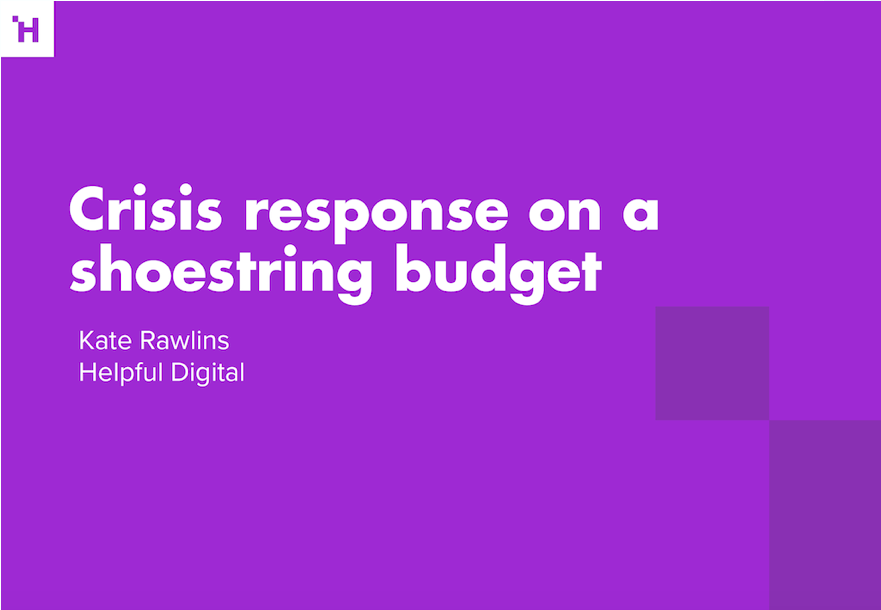 H

Crisis response on a shoestring budget

Kate Rawlins
Helpful Digital